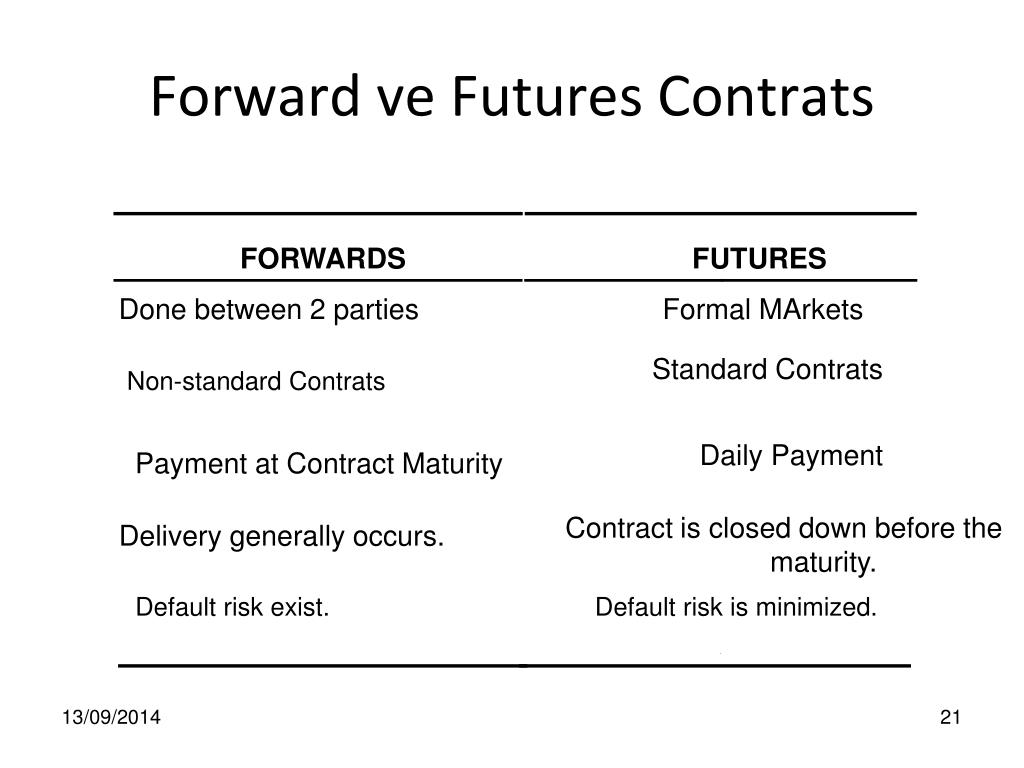 Forward ve Futures Contrats

| FORWARDS | FUTURES |
|---|---|
| Done between 2 parties | Formal MArkets |
| Non-standard Contrats | Standard Contrats |
| Payment at Contract Maturity | Daily Payment |
| Delivery generally occurs. | Contract is closed down before the maturity. |
| Default risk exist. | Default risk is minimized. |

13/09/2014

21